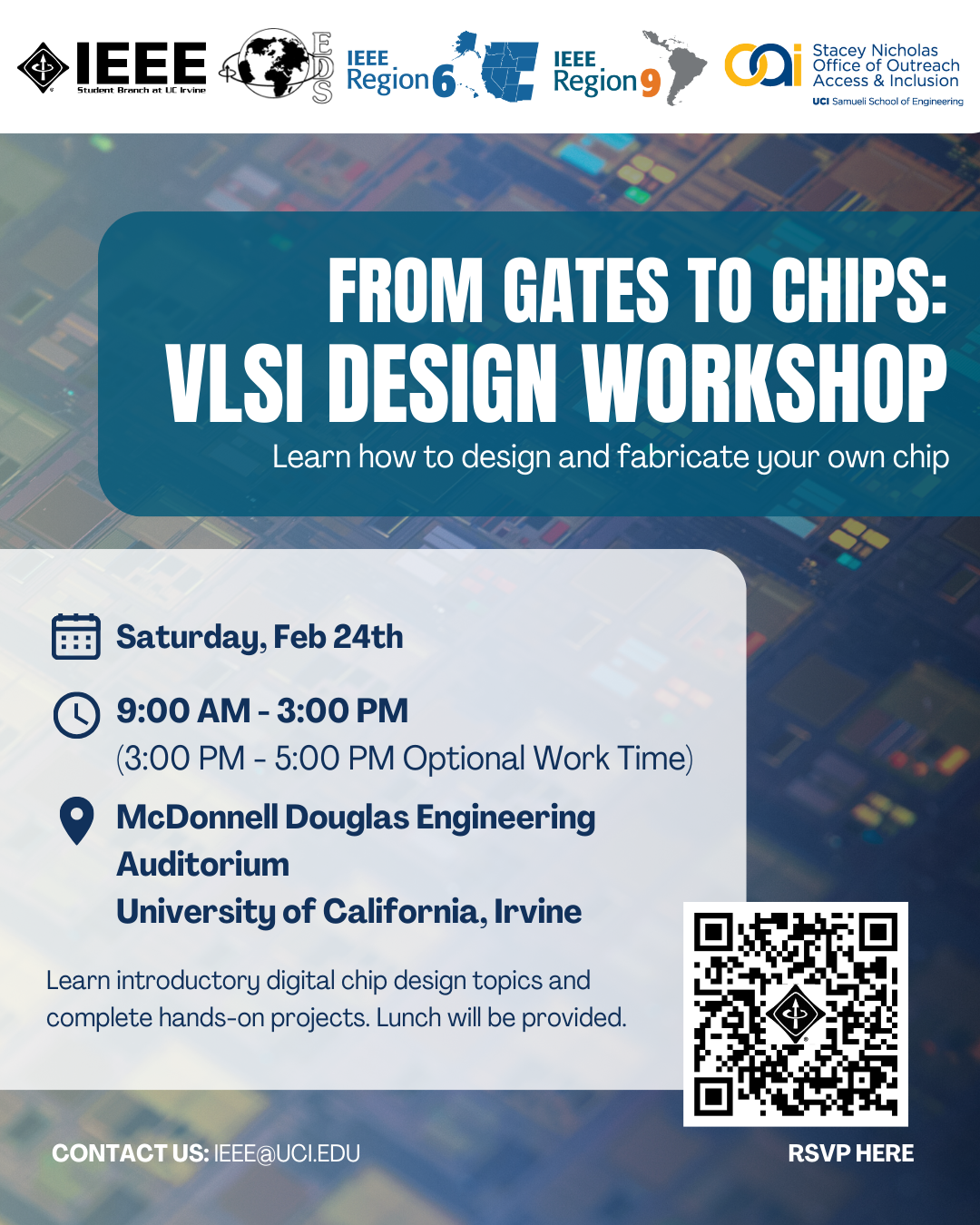 IEEE
Student Branch at UC Irvine

EDS

IEEE Region 6

IEEE Region 9

oai Stacey Nicholas Office of Outreach Access & Inclusion
UCI Samueli School of Engineering

FROM GATES TO CHIPS:
VLSI DESIGN WORKSHOP
Learn how to design and fabricate your own chip

Saturday, Feb 24th

9:00 AM - 3:00 PM
(3:00 PM - 5:00 PM Optional Work Time)

McDonnell Douglas Engineering Auditorium
University of California, Irvine

Learn introductory digital chip design topics and complete hands-on projects. Lunch will be provided.

CONTACT US: IEEE@UCI.EDU

RSVP HERE